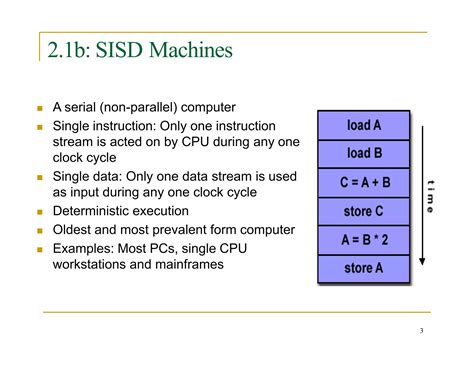 2.1b: SISD Machines

- A serial (non-parallel) computer
- Single instruction: Only one instruction stream is acted on by CPU during any one clock cycle
- Single data: Only one data stream is used as input during any one clock cycle
- Deterministic execution
- Oldest and most prevalent form computer
- Examples: Most PCs, single CPU workstations and mainframes

load A

load B

C = A + B

store C

A = B * 2

store A

time

3